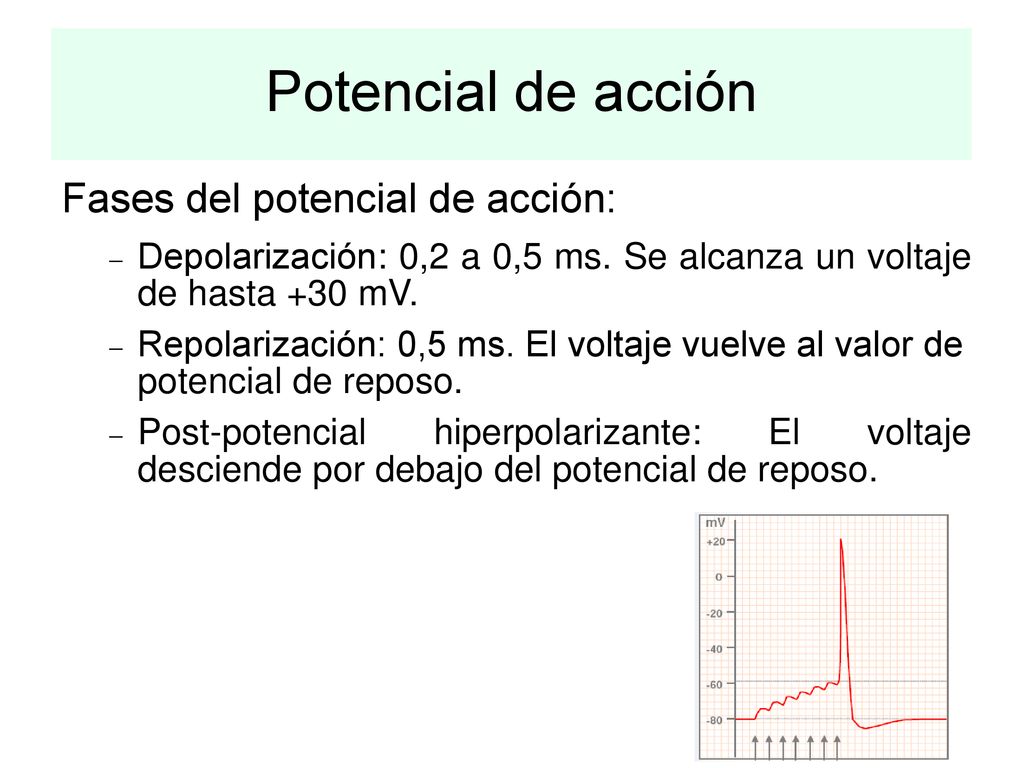 Potencial de acción

Fases del potencial de acción:

– Depolarización: 0,2 a 0,5 ms. Se alcanza un voltaje de hasta +30 mV.

– Repolarización: 0,5 ms. El voltaje vuelve al valor de potencial de reposo.

– Post-potencial hiperpolarizante: El voltaje desciende por debajo del potencial de reposo.

mV
+20
0
-20
-40
-60
-80